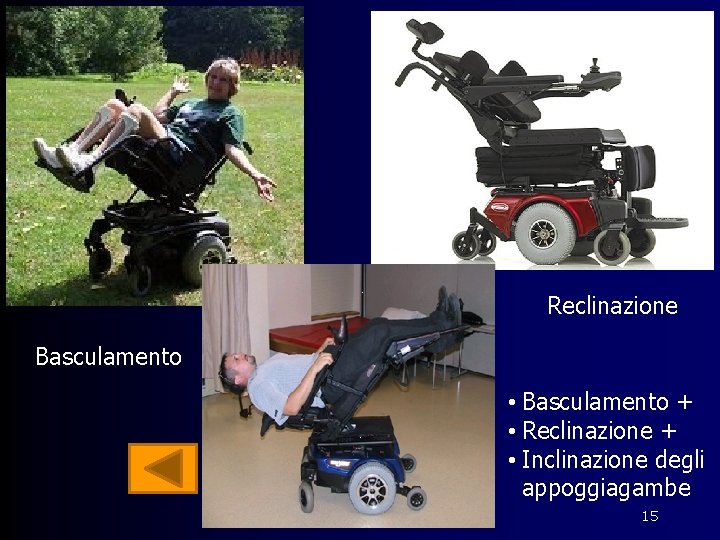 Reclinazione

Basculamento

• Basculamento +
• Reclinazione +
• Inclinazione degli appoggiagambe

15